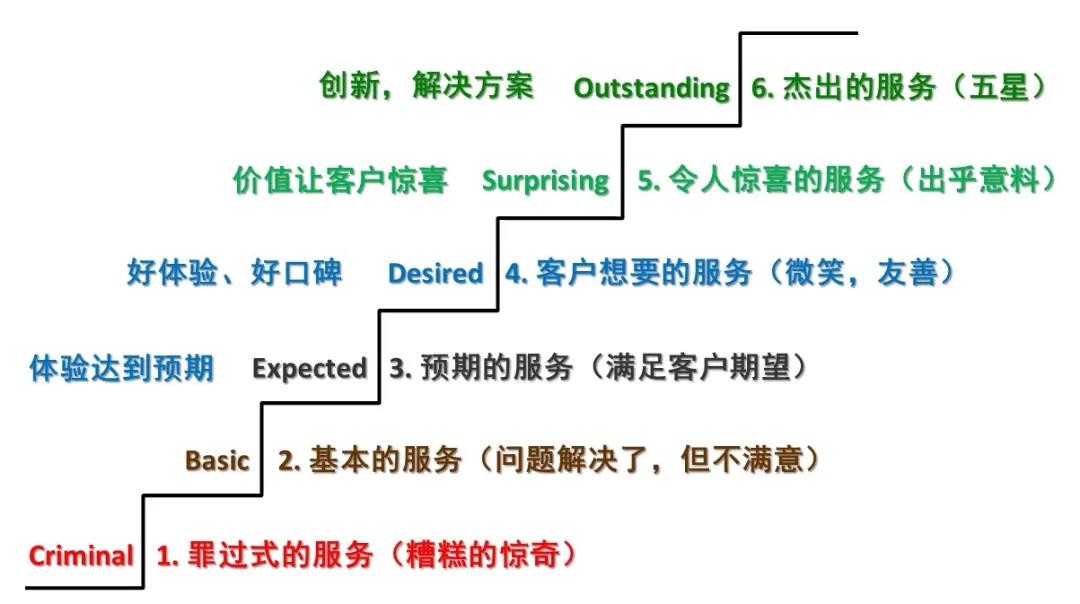 创新，解决方案 Outstanding 6. 杰出的服务（五星）

价值让客户惊喜 Surprising 5. 令人惊喜的服务（出乎意料）

好体验、好口碑 Desired 4. 客户想要的服务（微笑，友善）

体验达到预期 Expected 3. 预期的服务（满足客户期望）

Basic 2. 基本的服务（问题解决了，但不满意）

Criminal 1. 罪过式的服务（糟糕的惊奇）